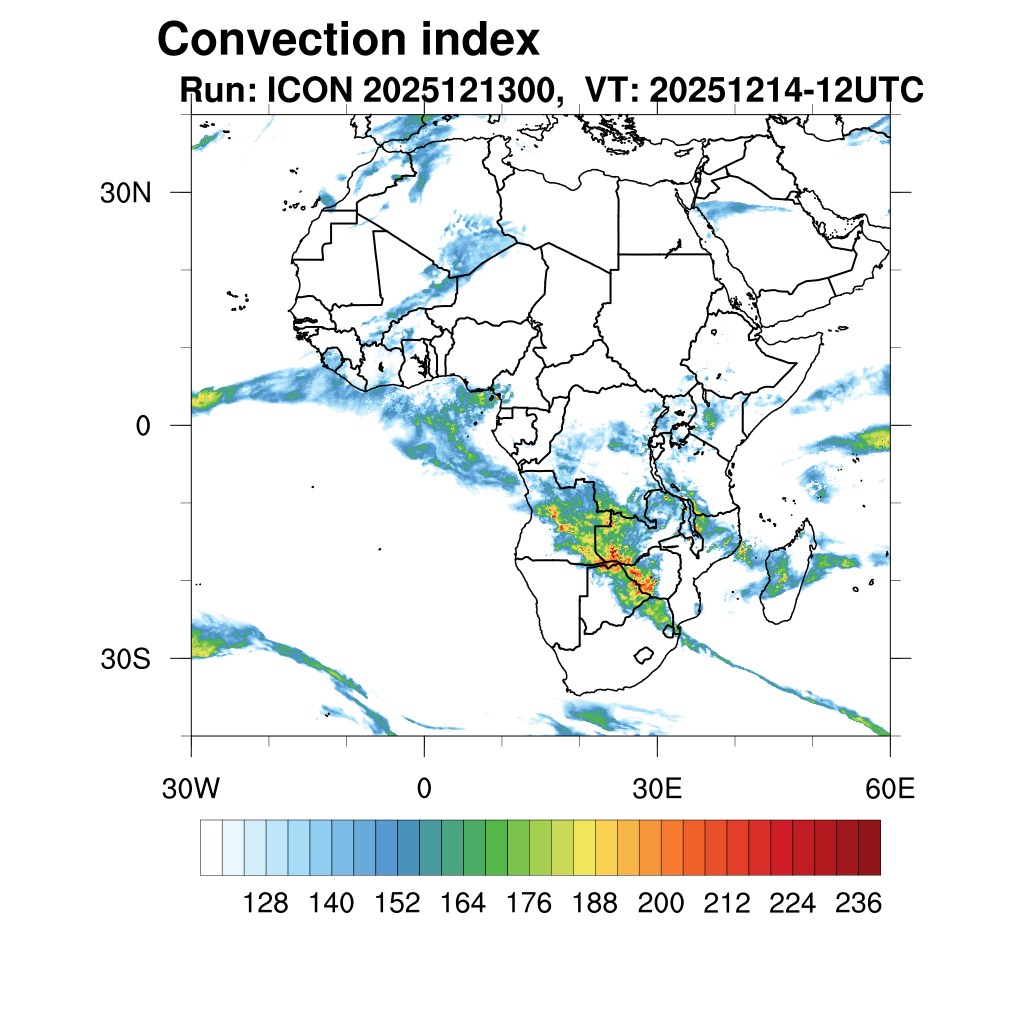 Convection index
Run: ICON 2025121300, VT: 20251214-12UTC

30N
0
30S

30W
0
30E
60E

128 140 152 164 176 188 200 212 224 236